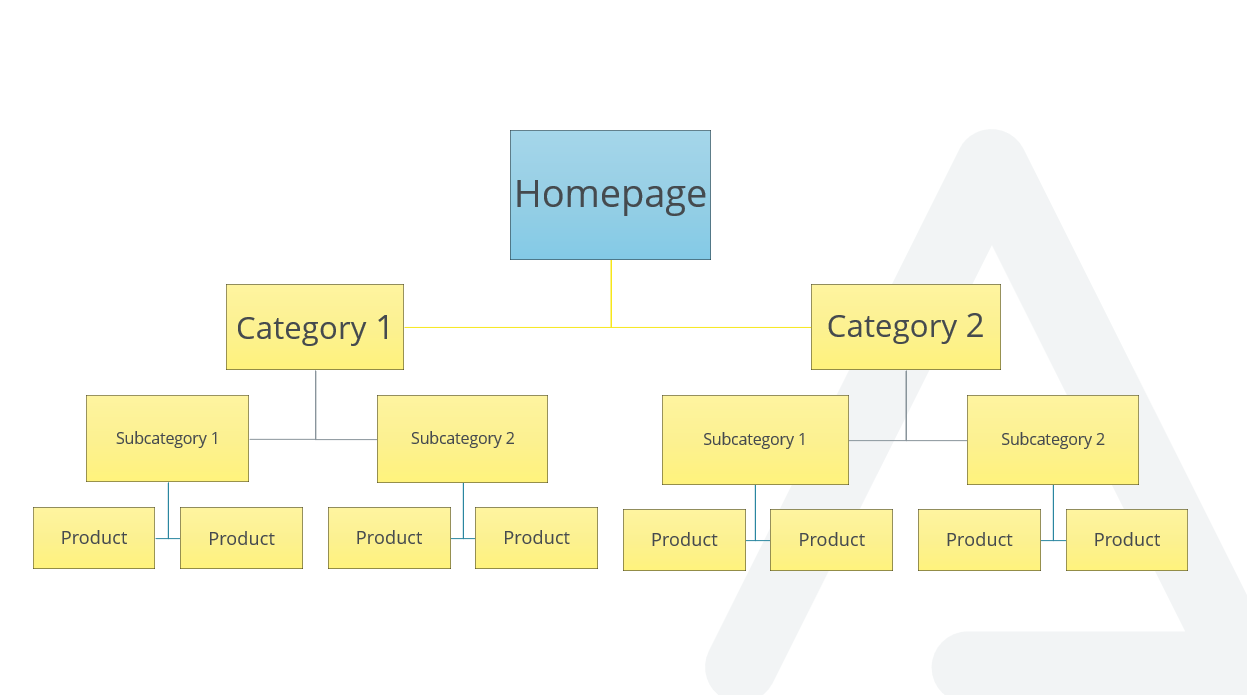 Homepage

Category 1

Category 2

Subcategory 1

Subcategory 2

Subcategory 1

Subcategory 2

Product

Product

Product

Product

Product

Product

Product

Product